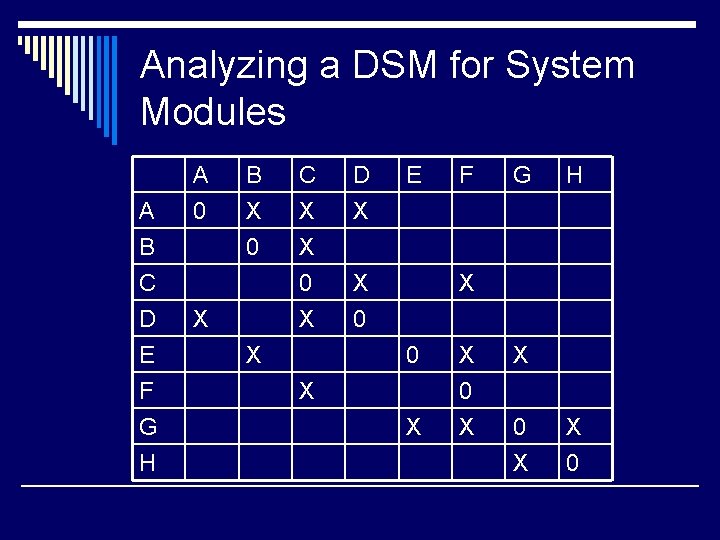 Analyzing a DSM for System Modules

|  | A | B | C | D | E | F | G | H |
|---|---|---|---|---|---|---|---|---|
| A | 0 | X | X | X |  |  |  |  |
| B |  | 0 | X |  |  |  |  |  |
| C |  |  | 0 | X |  | X |  |  |
| D | X |  | X | 0 |  |  |  |  |
| E |  | X |  |  | 0 | X | X |  |
| F |  |  | X |  |  | 0 |  |  |
| G |  |  |  |  | X | X | 0 | X |
| H |  |  |  |  |  |  | X | 0 |